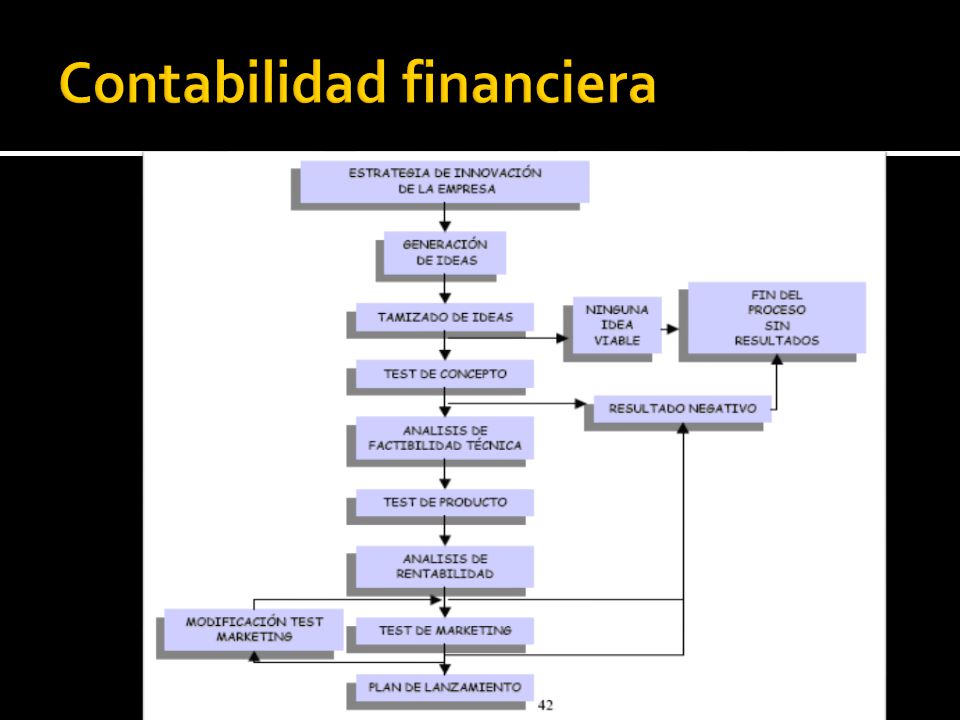 Contabilidad financiera

ESTRATEGIA DE INNOVACIÓN DE LA EMPRESA

GENERACIÓN DE IDEAS

TAMIZADO DE IDEAS

NINGUNA IDEA VIABLE

FIN DEL PROCESO SIN RESULTADOS

TEST DE CONCEPTO

RESULTADO NEGATIVO

ANALISIS DE FACTIBILIDAD TÉCNICA

TEST DE PRODUCTO

ANALISIS DE RENTABILIDAD

MODIFICACIÓN TEST MARKETING

TEST DE MARKETING

PLAN DE LANZAMIENTO

42